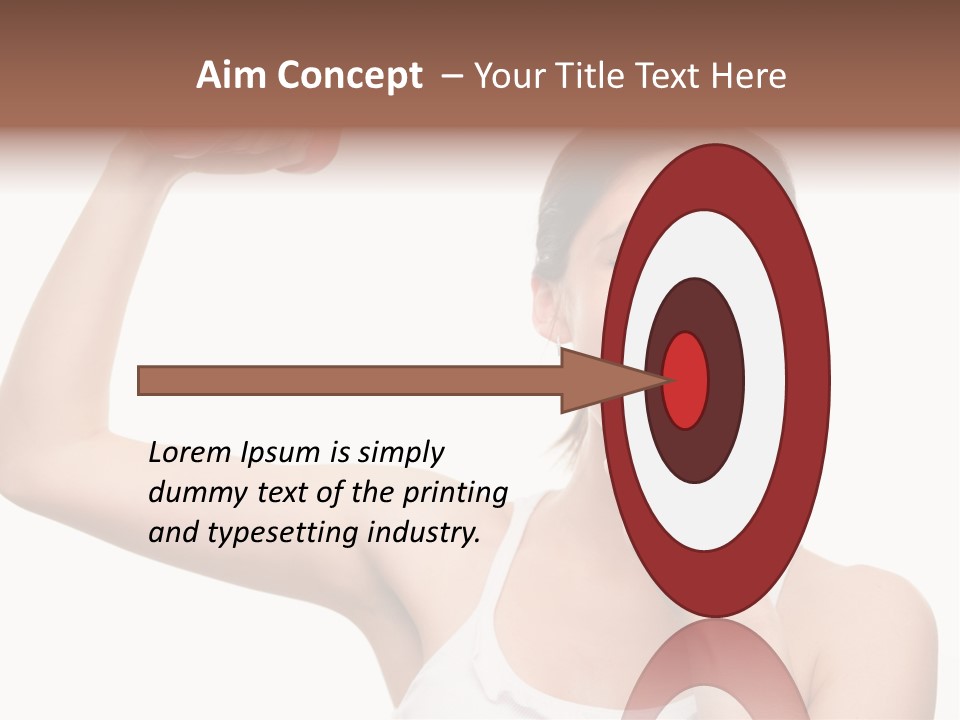 Aim Concept – Your Title Text Here

Lorem Ipsum is simply dummy text of the printing and typesetting industry.